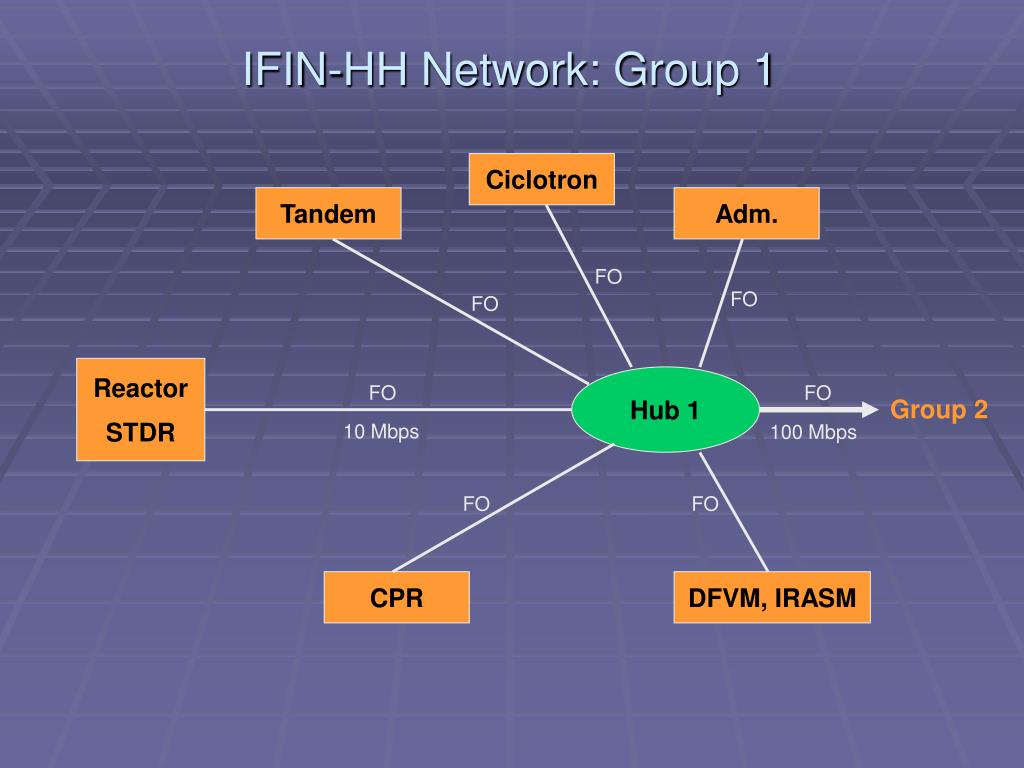 IFIN-HH Network: Group 1

Ciclotron

Tandem

Adm.

FO

FO

FO

Reactor
STDR

FO
10 Mbps

Hub 1

FO
100 Mbps

Group 2

FO

FO

CPR

DFVM, IRASM